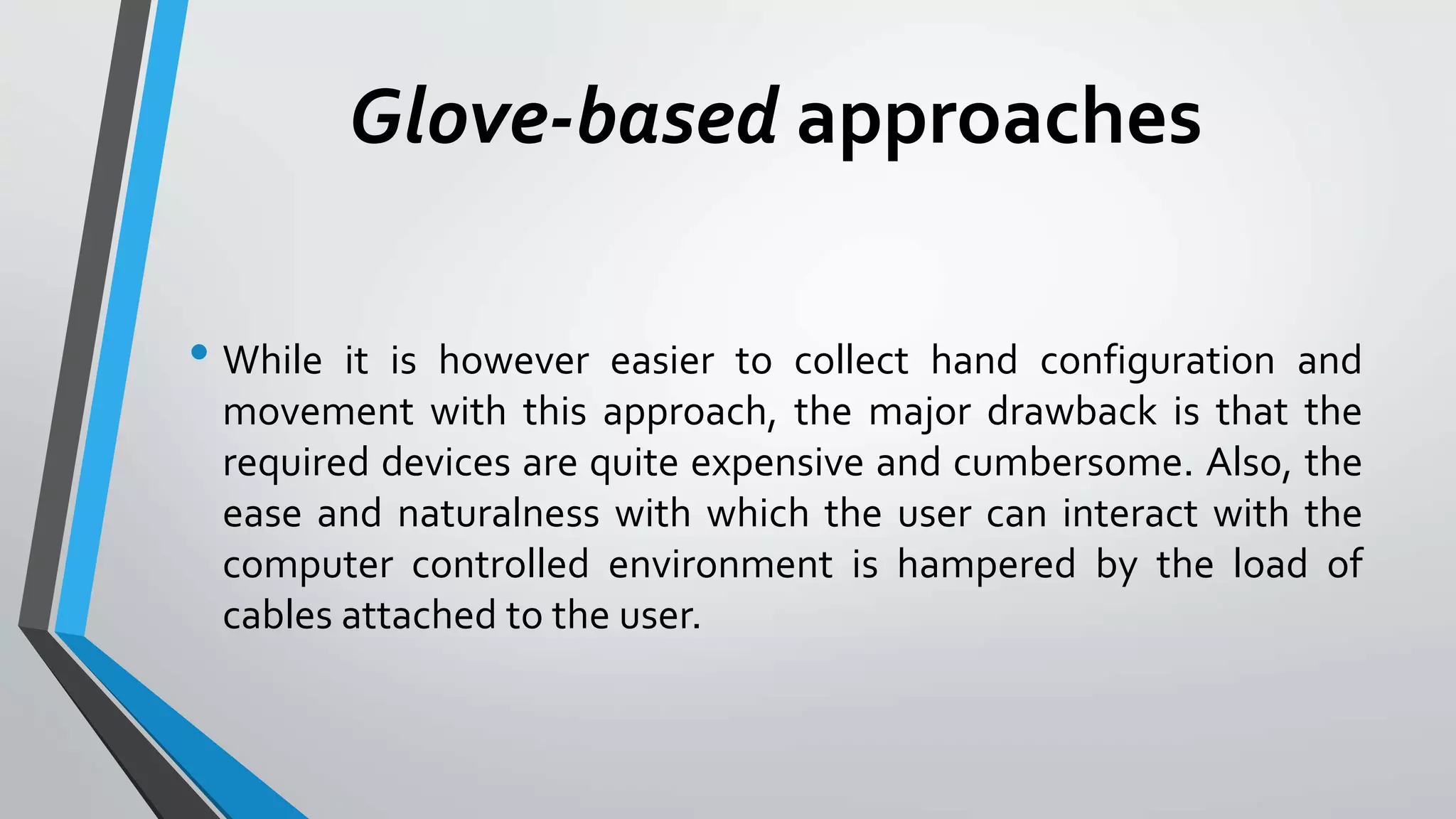 Glove-based approaches

• While it is however easier to collect hand configuration and movement with this approach, the major drawback is that the required devices are quite expensive and cumbersome. Also, the ease and naturalness with which the user can interact with the computer controlled environment is hampered by the load of cables attached to the user.